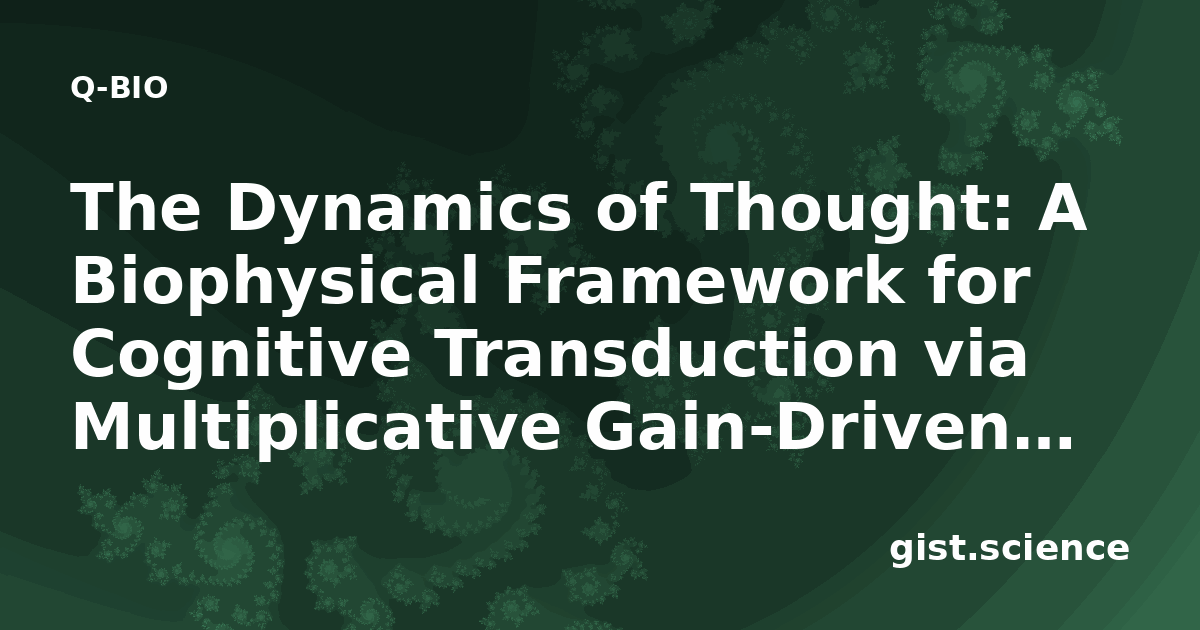 Q-BIO

The Dynamics of Thought: A Biophysical Framework for Cognitive Transduction via Multiplicative Gain-Driven...

gist.science